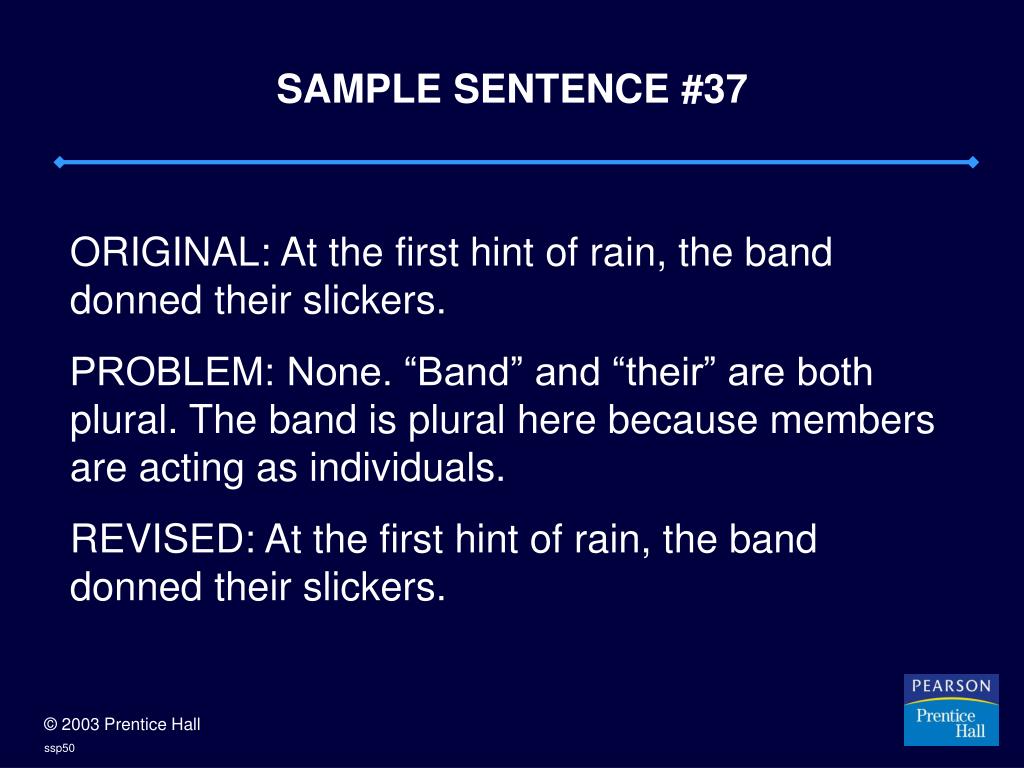 SAMPLE SENTENCE #37

ORIGINAL: At the first hint of rain, the band donned their slickers.

PROBLEM: None. “Band” and “their” are both plural. The band is plural here because members are acting as individuals.

REVISED: At the first hint of rain, the band donned their slickers.

© 2003 Prentice Hall

ssp50

PEARSON
Prentice Hall